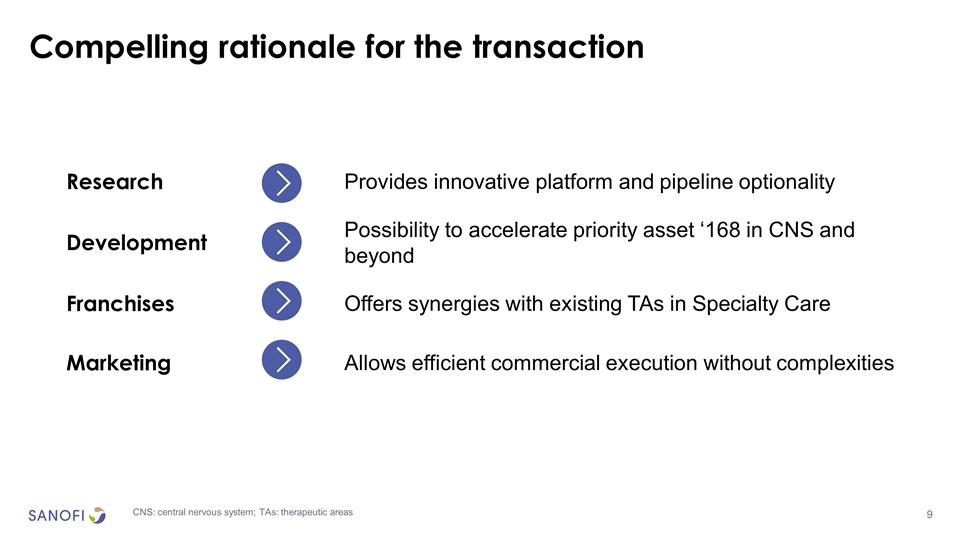 Compelling rationale for the transaction

Research
Provides innovative platform and pipeline optionality

Development
Possibility to accelerate priority asset ‘168 in CNS and beyond

Franchises
Offers synergies with existing TAs in Specialty Care

Marketing
Allows efficient commercial execution without complexities

SANOFI

CNS: central nervous system; TAs: therapeutic areas

9